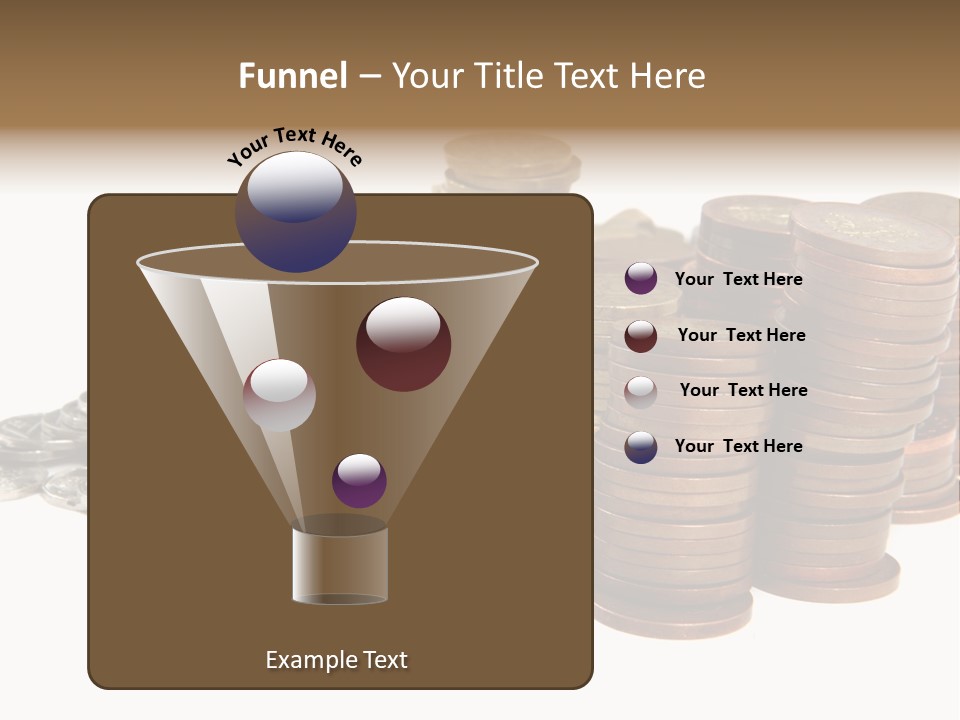 Funnel – Your Title Text Here

Your Text Here

Your Text Here

Your Text Here

Your Text Here

Your Text Here

Example Text